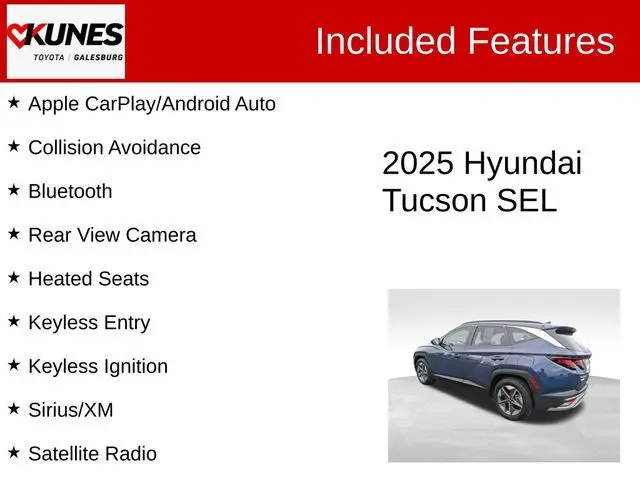 KUNES
TOYOTA | GALESBURG

Included Features

★ Apple CarPlay/Android Auto

★ Collision Avoidance

★ Bluetooth

★ Rear View Camera

★ Heated Seats

★ Keyless Entry

★ Keyless Ignition

★ Sirius/XM

★ Satellite Radio

2025 Hyundai Tucson SEL